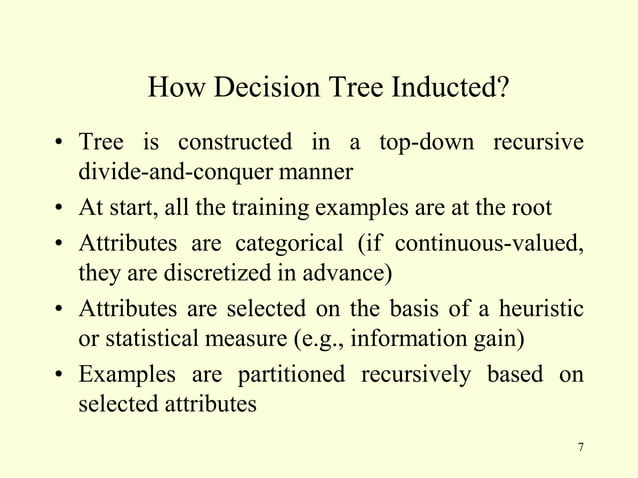 How Decision Tree Inducted?

• Tree is constructed in a top-down recursive divide-and-conquer manner

• At start, all the training examples are at the root

• Attributes are categorical (if continuous-valued, they are discretized in advance)

• Attributes are selected on the basis of a heuristic or statistical measure (e.g., information gain)

• Examples are partitioned recursively based on selected attributes

7